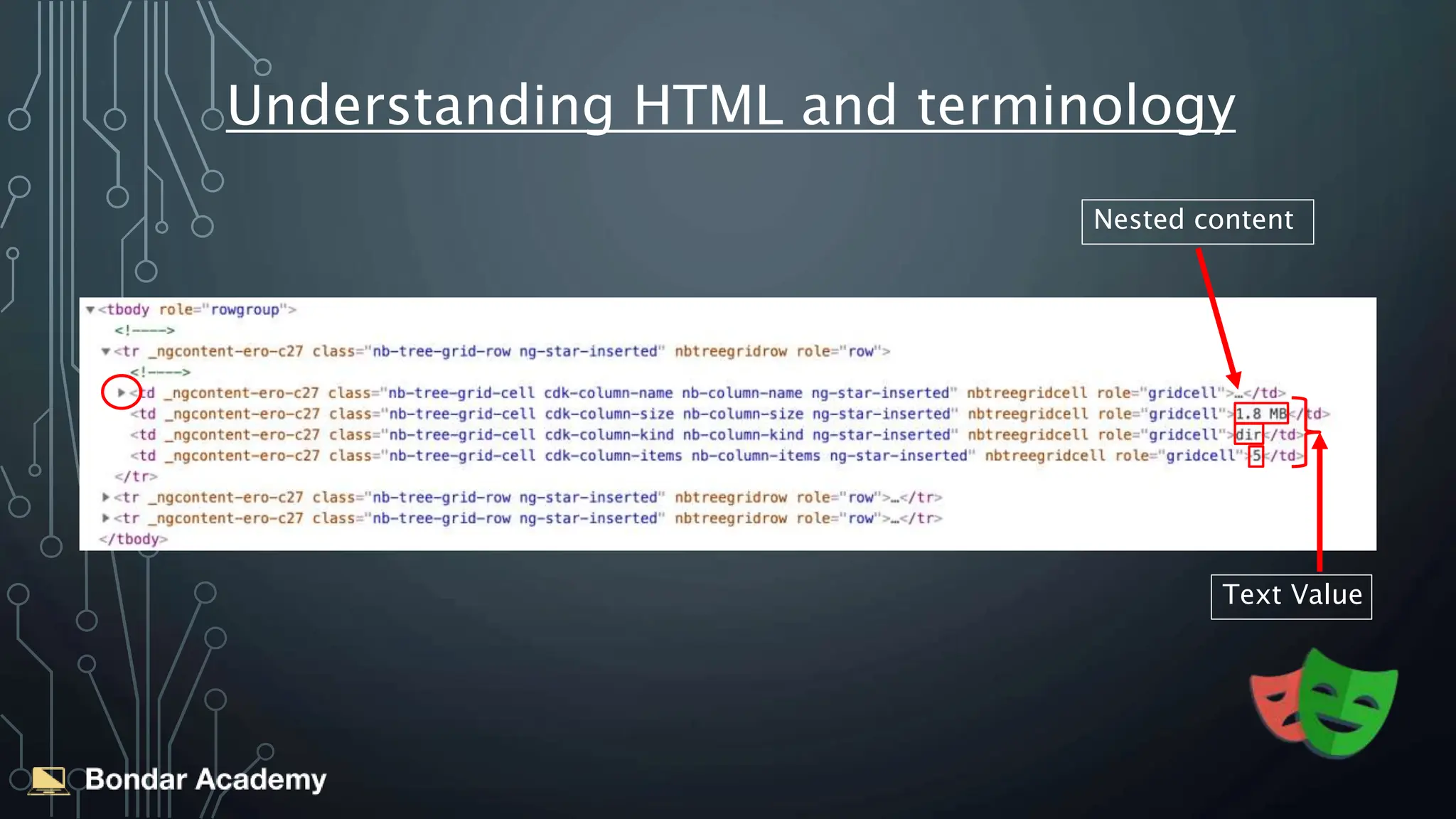 Understanding HTML and terminology

Nested content

<tbody role="rowgroup">
<!---->
<tr _ngcontent-ero-c27 class="nb-tree-grid-row ng-star-inserted" nbtreegridrow role="row">
<!---->
<td _ngcontent-ero-c27 class="nb-tree-grid-cell cdk-column-name nb-column-name ng-star-inserted" nbtreegridcell role="gridcell">…</td>
<td _ngcontent-ero-c27 class="nb-tree-grid-cell cdk-column-size nb-column-size ng-star-inserted" nbtreegridcell role="gridcell">1.8 MB</td>
<td _ngcontent-ero-c27 class="nb-tree-grid-cell cdk-column-kind nb-column-kind ng-star-inserted" nbtreegridcell role="gridcell">dir</td>
<td _ngcontent-ero-c27 class="nb-tree-grid-cell cdk-column-items nb-column-items ng-star-inserted" nbtreegridcell role="gridcell">5</td>
</tr>
<tr _ngcontent-ero-c27 class="nb-tree-grid-row ng-star-inserted" nbtreegridrow role="row">…</tr>
<tr _ngcontent-ero-c27 class="nb-tree-grid-row ng-star-inserted" nbtreegridrow role="row">…</tr>
</tbody>

Text Value

Bondar Academy